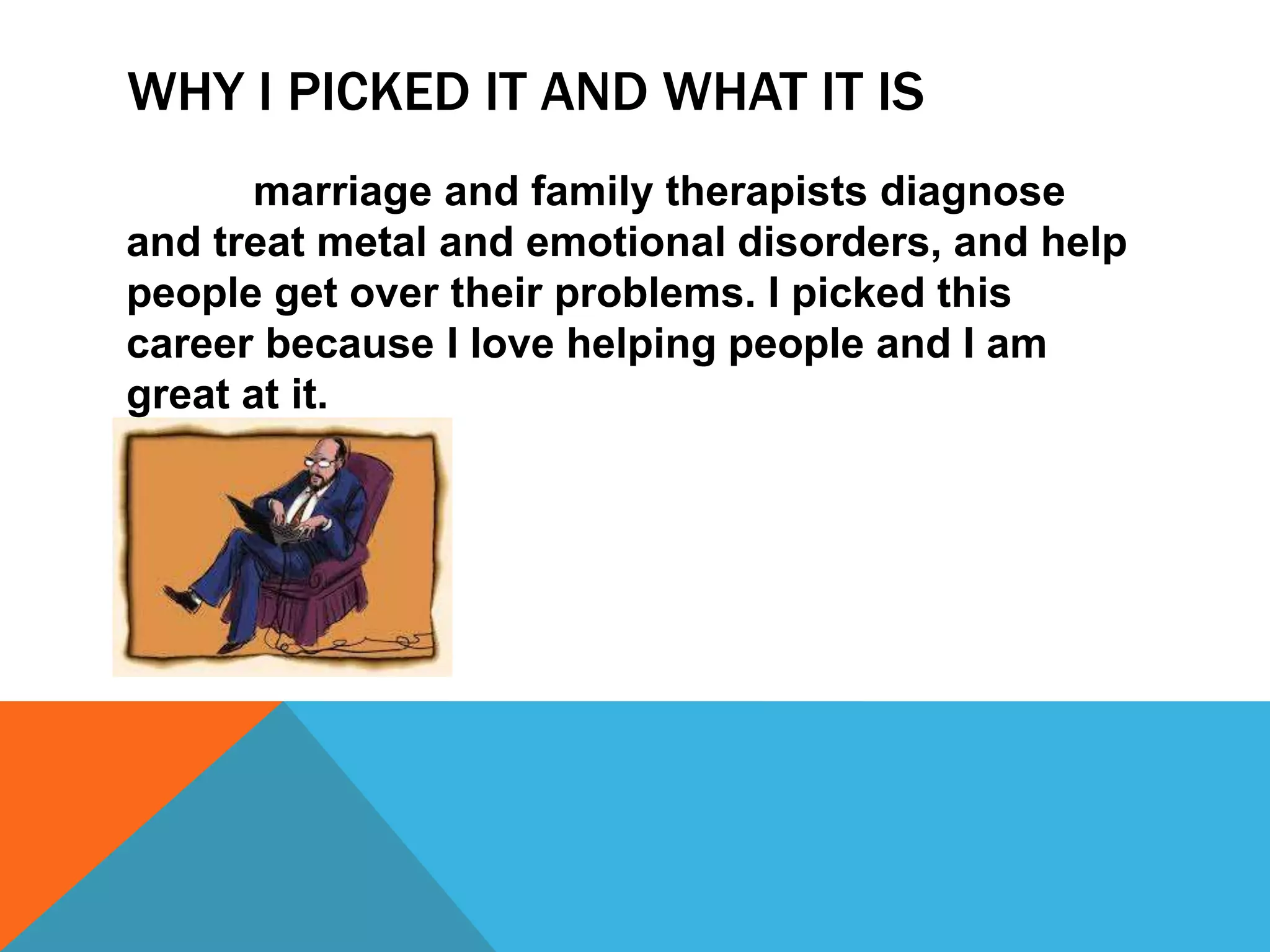 WHY I PICKED IT AND WHAT IT IS

marriage and family therapists diagnose and treat metal and emotional disorders, and help people get over their problems. I picked this career because I love helping people and I am great at it.